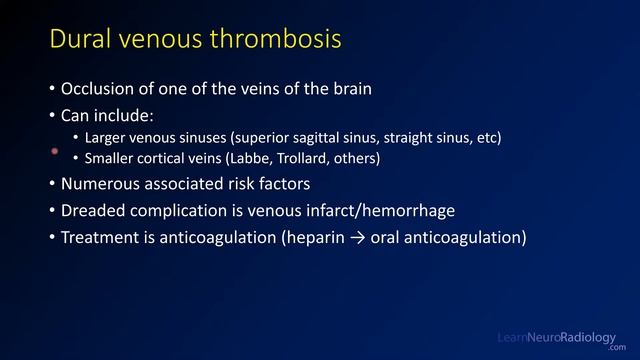 Dural venous thrombosis

• Occlusion of one of the veins of the brain
• Can include:
  • Larger venous sinuses (superior sagittal sinus, straight sinus, etc)
  • Smaller cortical veins (Labbe, Trollard, others)
• Numerous associated risk factors
• Dreaded complication is venous infarct/hemorrhage
• Treatment is anticoagulation (heparin → oral anticoagulation)

LearnNeuroRadiology.com